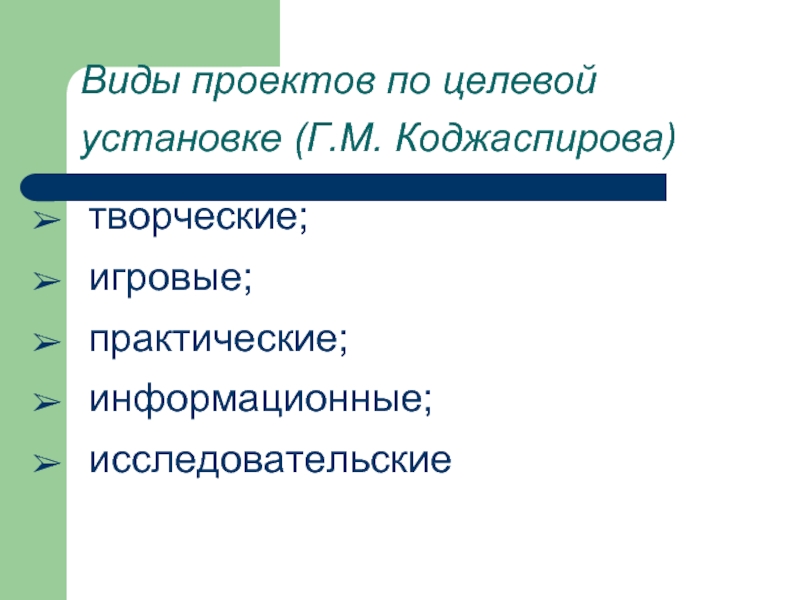 Виды проектов по целевой установке (Г.М. Коджаспирова)

➢ творческие;
➢ игровые;
➢ практические;
➢ информационные;
➢ исследовательские